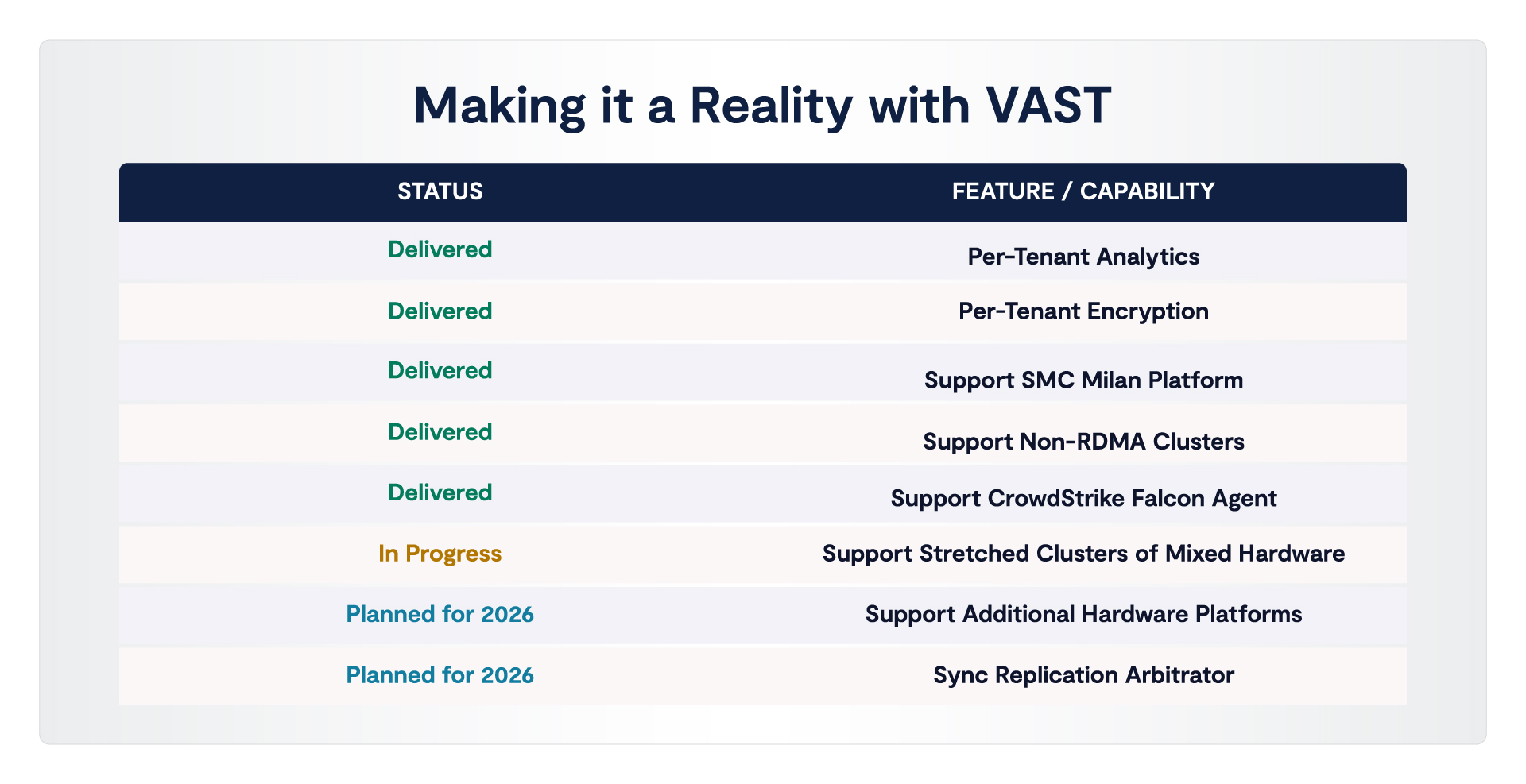 Making it a Reality with VAST

| STATUS | FEATURE / CAPABILITY |
|---|---|
| Delivered | Per-Tenant Analytics |
| Delivered | Per-Tenant Encryption |
| Delivered | Support SMC Milan Platform |
| Delivered | Support Non-RDMA Clusters |
| Delivered | Support CrowdStrike Falcon Agent |
| In Progress | Support Stretched Clusters of Mixed Hardware |
| Planned for 2026 | Support Additional Hardware Platforms |
| Planned for 2026 | Sync Replication Arbitrator |